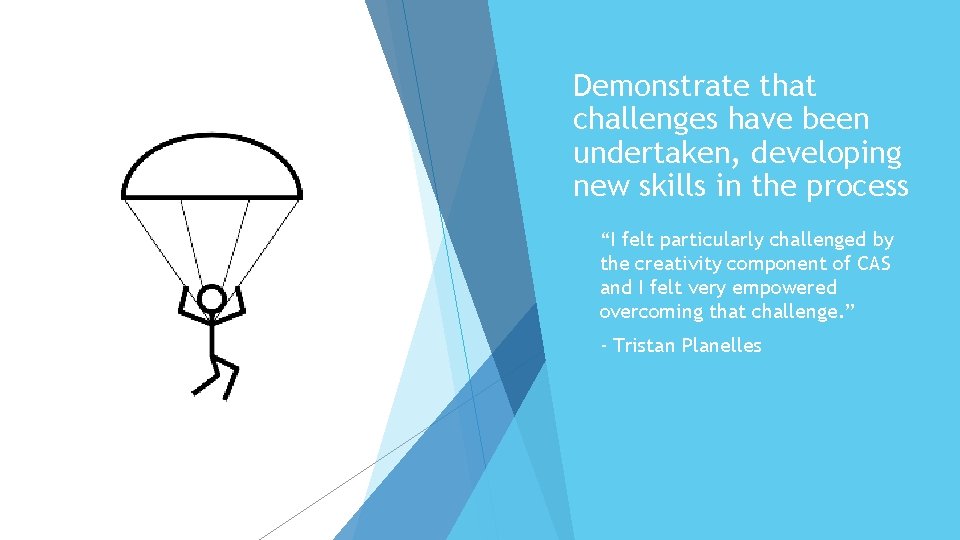 Demonstrate that challenges have been undertaken, developing new skills in the process

“I felt particularly challenged by the creativity component of CAS and I felt very empowered overcoming that challenge.”

- Tristan Planelles